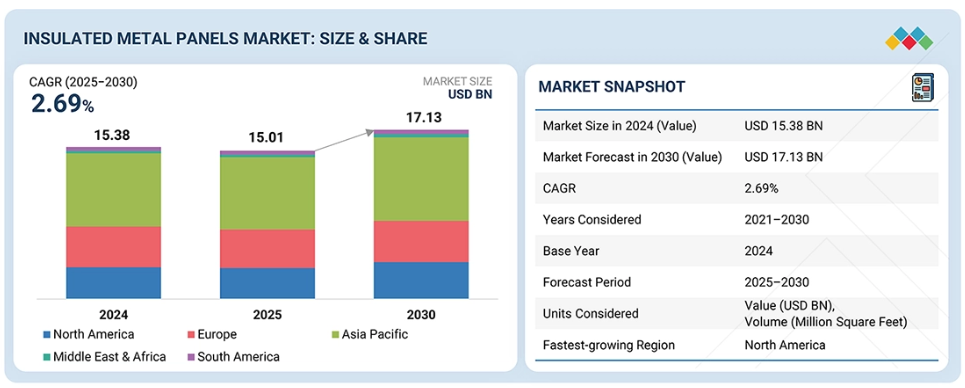 INSULATED METAL PANELS MARKET: SIZE & SHARE

CAGR (2025–2030)
2.69%

MARKET SIZE
USD BN

15.38
15.01
17.13

2024
2025
2030

North America
Europe
Asia Pacific
Middle East & Africa
South America

MARKET SNAPSHOT

| | |
|---|---|
| Market Size in 2024 (Value) | USD 15.38 BN |
| Market Forecast in 2030 (Value) | USD 17.13 BN |
| CAGR | 2.69% |
| Years Considered | 2021–2030 |
| Base Year | 2024 |
| Forecast Period | 2025–2030 |
| Units Considered | Value (USD BN), Volume (Million Square Feet) |
| Fastest-growing Region | North America |